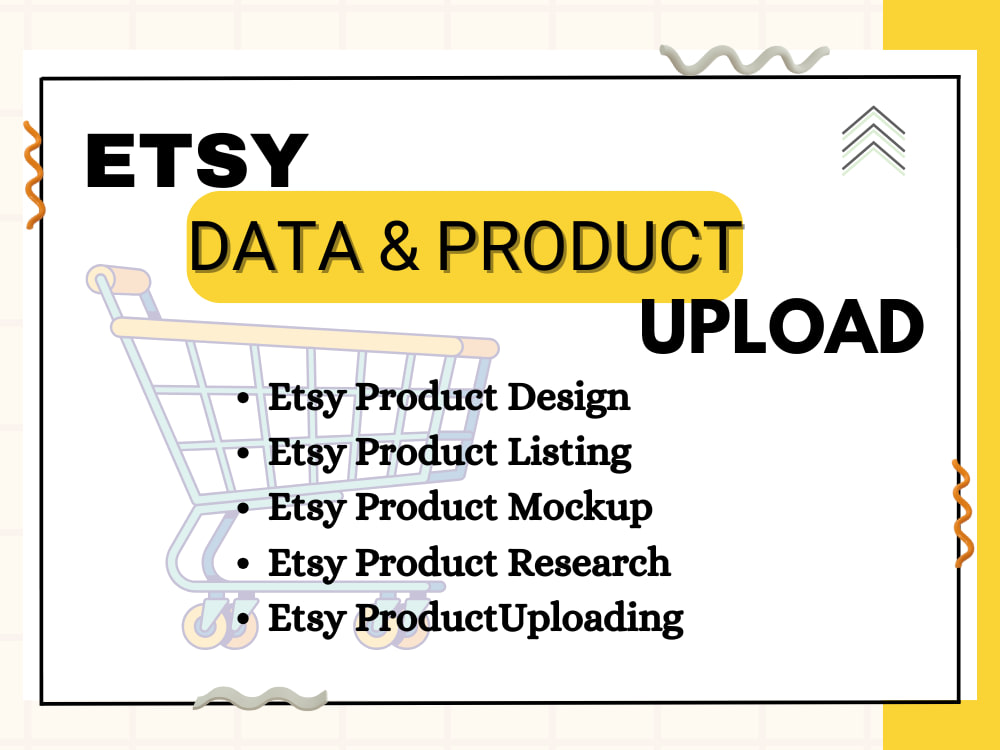 ETSY

DATA & PRODUCT

UPLOAD

• Etsy Product Design
• Etsy Product Listing
• Etsy Product Mockup
• Etsy Product Research
• Etsy ProductUploading